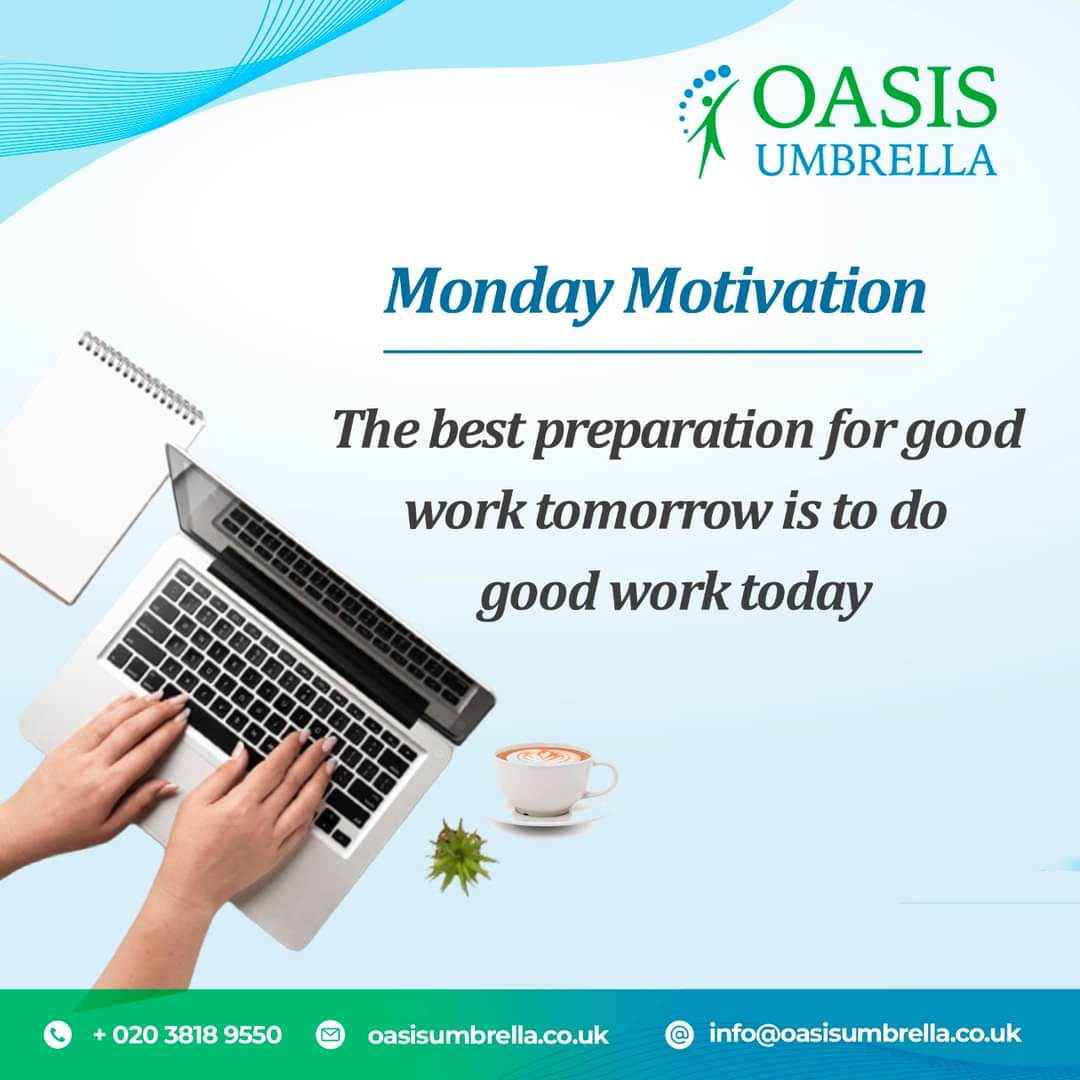 OASIS
UMBRELLA

Monday Motivation

The best preparation for good work tomorrow is to do good work today

+ 020 3818 9550 oasisumbrella.co.uk info@oasisumbrella.co.uk